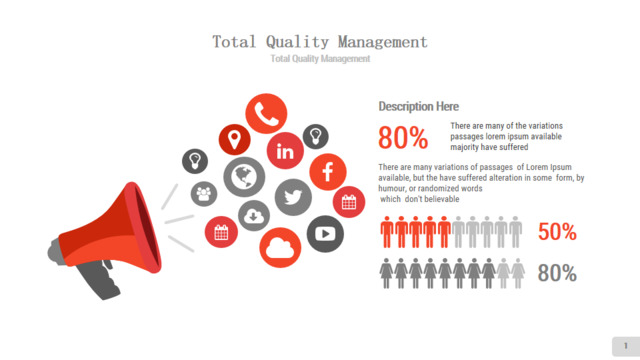 Total Quality Management
Total Quality Management

Description Here

80%

There are many of the variations passages lorem ipsum available majority have suffered

There are many variations of passages of Lorem Ipsum available, but the have suffered alteration in some form, by humour, or randomized words which don't believable

50%

80%

in

f

1